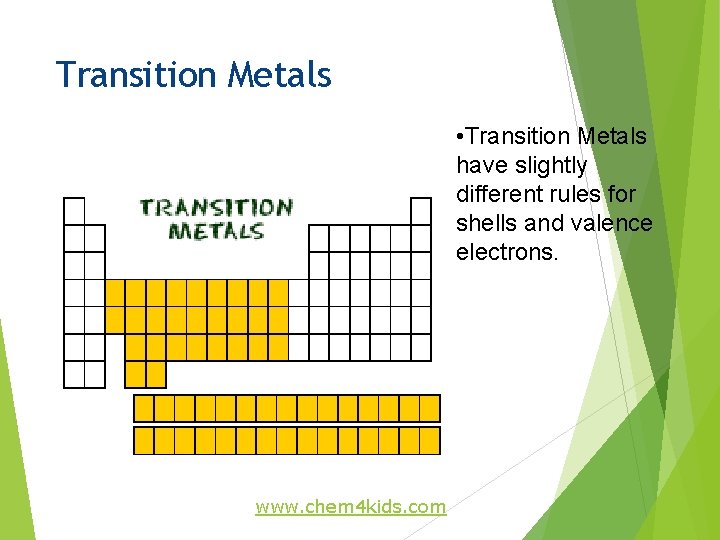 Transition Metals

TRANSITION METALS

•Transition Metals have slightly different rules for shells and valence electrons.

www.chem4kids.com